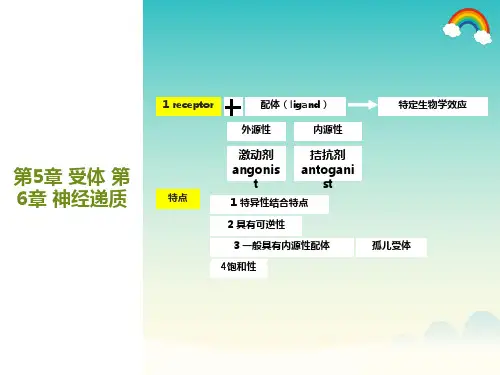 第5章 受体 第6章 神经递质

1 receptor

+

配体（ligand）

特定生物学效应

外源性

内源性

激动剂 angonist

拮抗剂 antoganist

特点

1 特异性结合特点

2 具有可逆性

3 一般具有内源性配体

孤儿受体

4饱和性